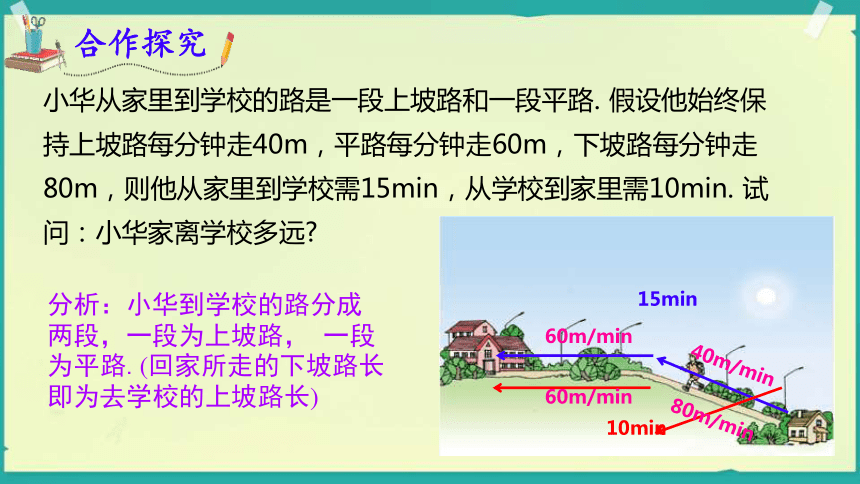 合作探究

小华从家里到学校的路是一段上坡路和一段平路. 假设他始终保持上坡路每分钟走40m，平路每分钟走60m，下坡路每分钟走80m，则他从家里到学校需15min，从学校到家里需10min. 试问：小华家离学校多远?

分析：小华到学校的路分成两段，一段为上坡路， 一段为平路. (回家所走的下坡路长即为去学校的上坡路长)

15min

60m/min

40m/min

60m/min

80m/min

10min